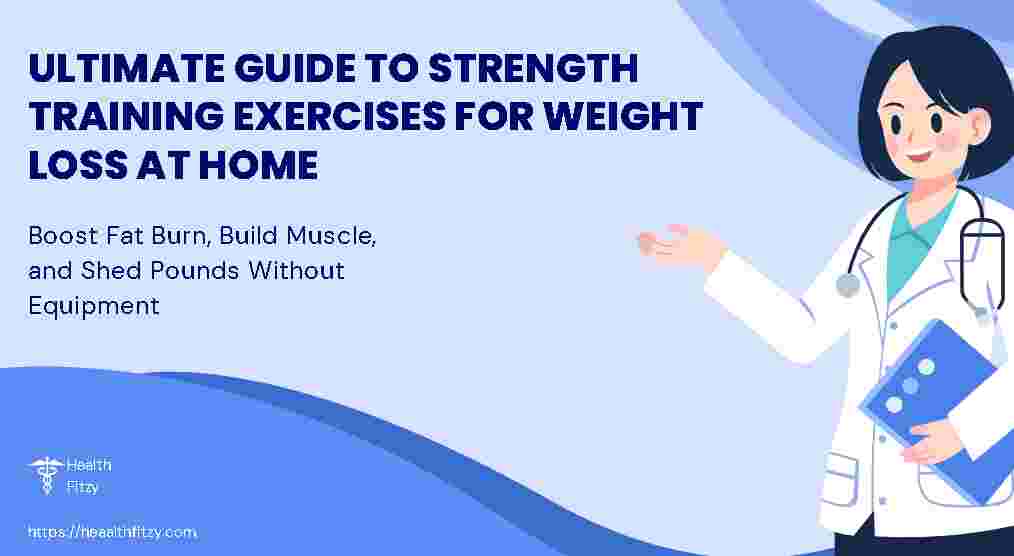 ULTIMATE GUIDE TO STRENGTH TRAINING EXERCISES FOR WEIGHT LOSS AT HOME

Boost Fat Burn, Build Muscle, and Shed Pounds Without Equipment

Health Fitzy

https://healthfitzy.com